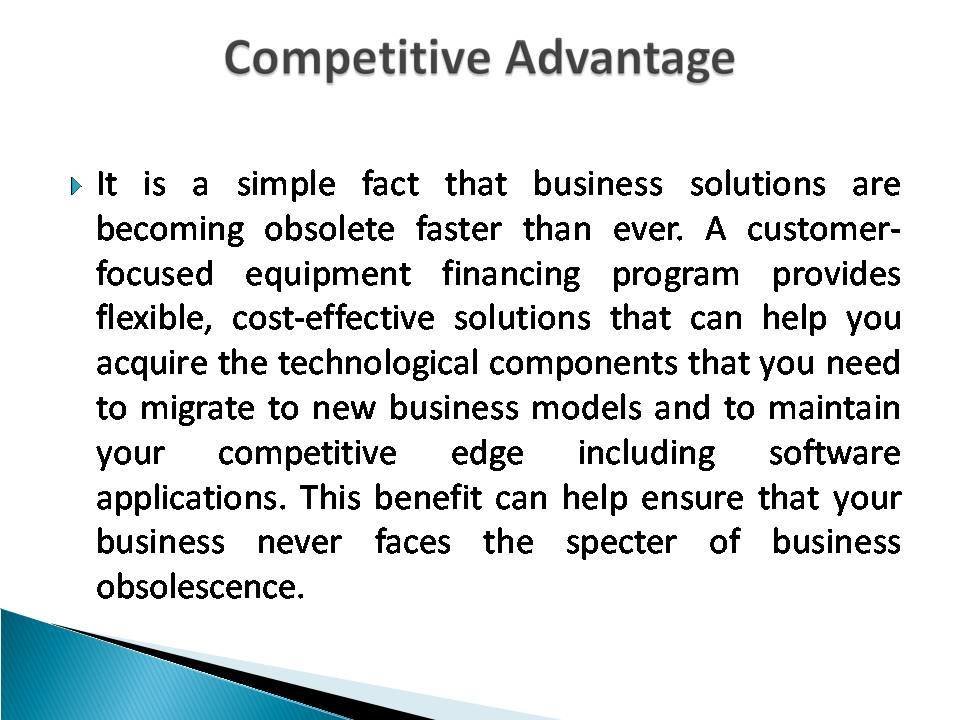 Competitive Advantage

It is a simple fact that business solutions are becoming obsolete faster than ever. A customer-focused equipment financing program provides flexible, cost-effective solutions that can help you acquire the technological components that you need to migrate to new business models and to maintain your competitive edge including software applications. This benefit can help ensure that your business never faces the specter of business obsolescence.